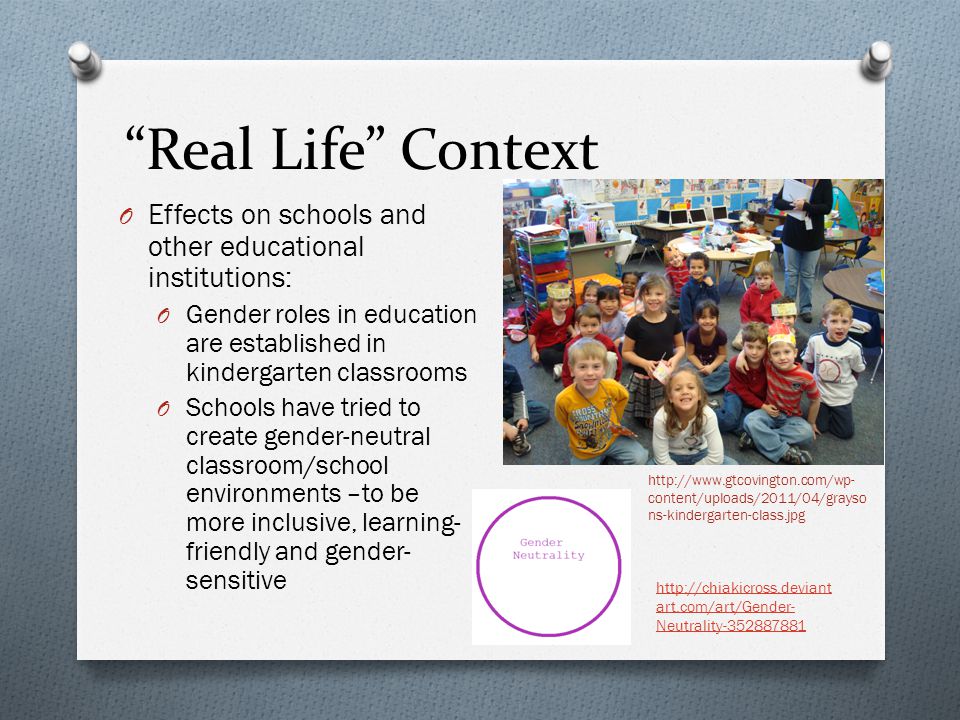 “Real Life” Context

O Effects on schools and other educational institutions:

O Gender roles in education are established in kindergarten classrooms

O Schools have tried to create gender-neutral classroom/school environments –to be more inclusive, learning-friendly and gender-sensitive

http://www.gtcovington.com/wp-content/uploads/2011/04/graysons-kindergarten-class.jpg

Gender Neutrality

http://chiakicross.deviantart.com/art/Gender-Neutrality-352887881